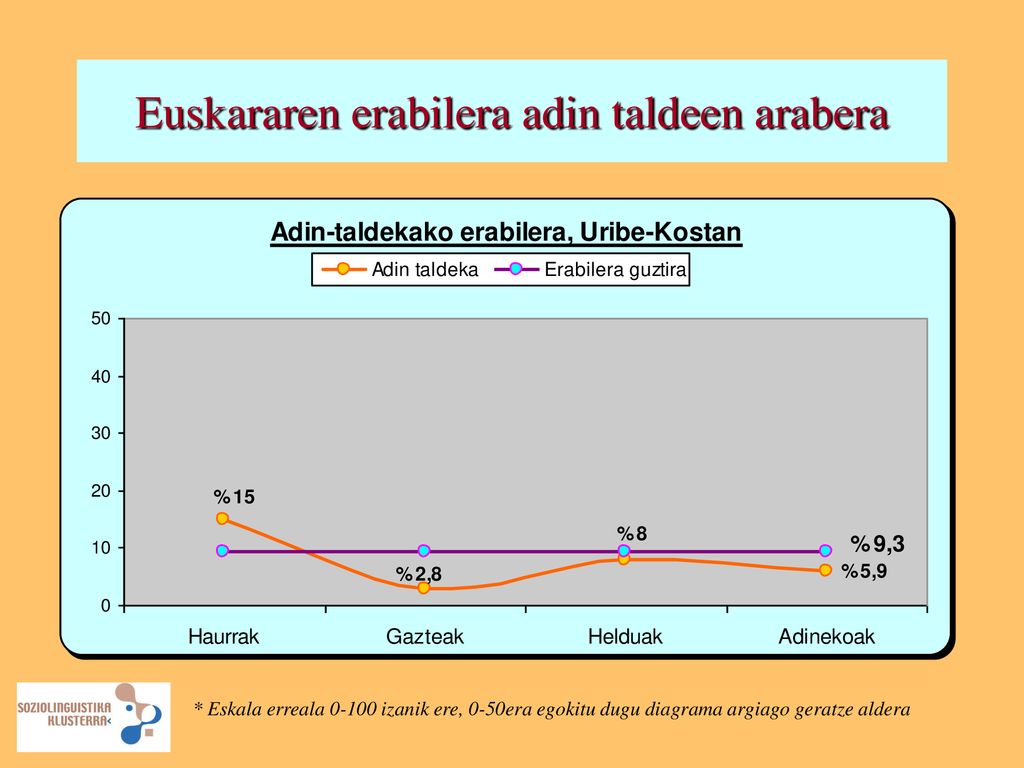 Euskararen erabilera adin taldeen arabera

Adin-taldekako erabilera, Uribe-Kostan

Adin taldeka
Erabilera guztira

50
40
30
20
10
0

%15
%2,8
%8
%9,3
%5,9

Haurrak
Gazteak
Helduak
Adinekoak

SOZIOLINGUISTIKA KLUSTERRA

* Eskala erreala 0-100 izanik ere, 0-50era egokitu dugu diagrama argiago geratze aldera